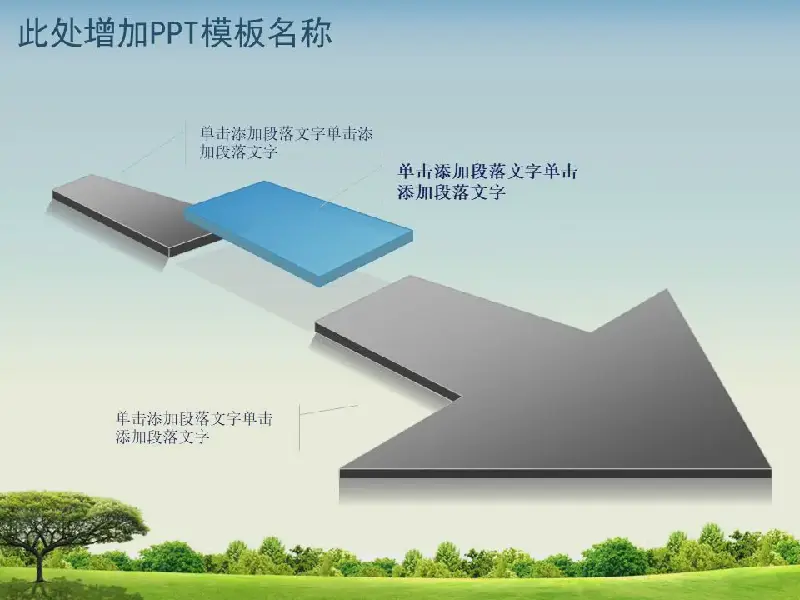 此处增加PPT模板名称

单击添加段落文字单击添加段落文字

单击添加段落文字单击添加段落文字

单击添加段落文字单击添加段落文字